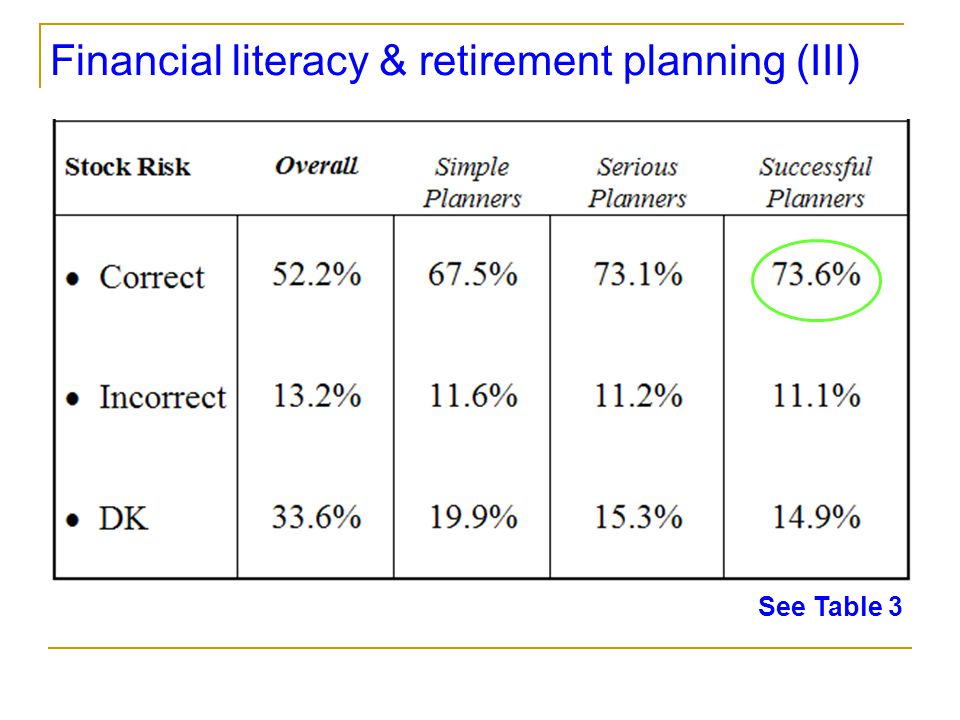 Financial literacy & retirement planning (III)

| Stock Risk | Overall | Simple Planners | Serious Planners | Successful Planners |
|---|---|---|---|---|
| • Correct | 52.2% | 67.5% | 73.1% | 73.6% |
| • Incorrect | 13.2% | 11.6% | 11.2% | 11.1% |
| • DK | 33.6% | 19.9% | 15.3% | 14.9% |

See Table 3